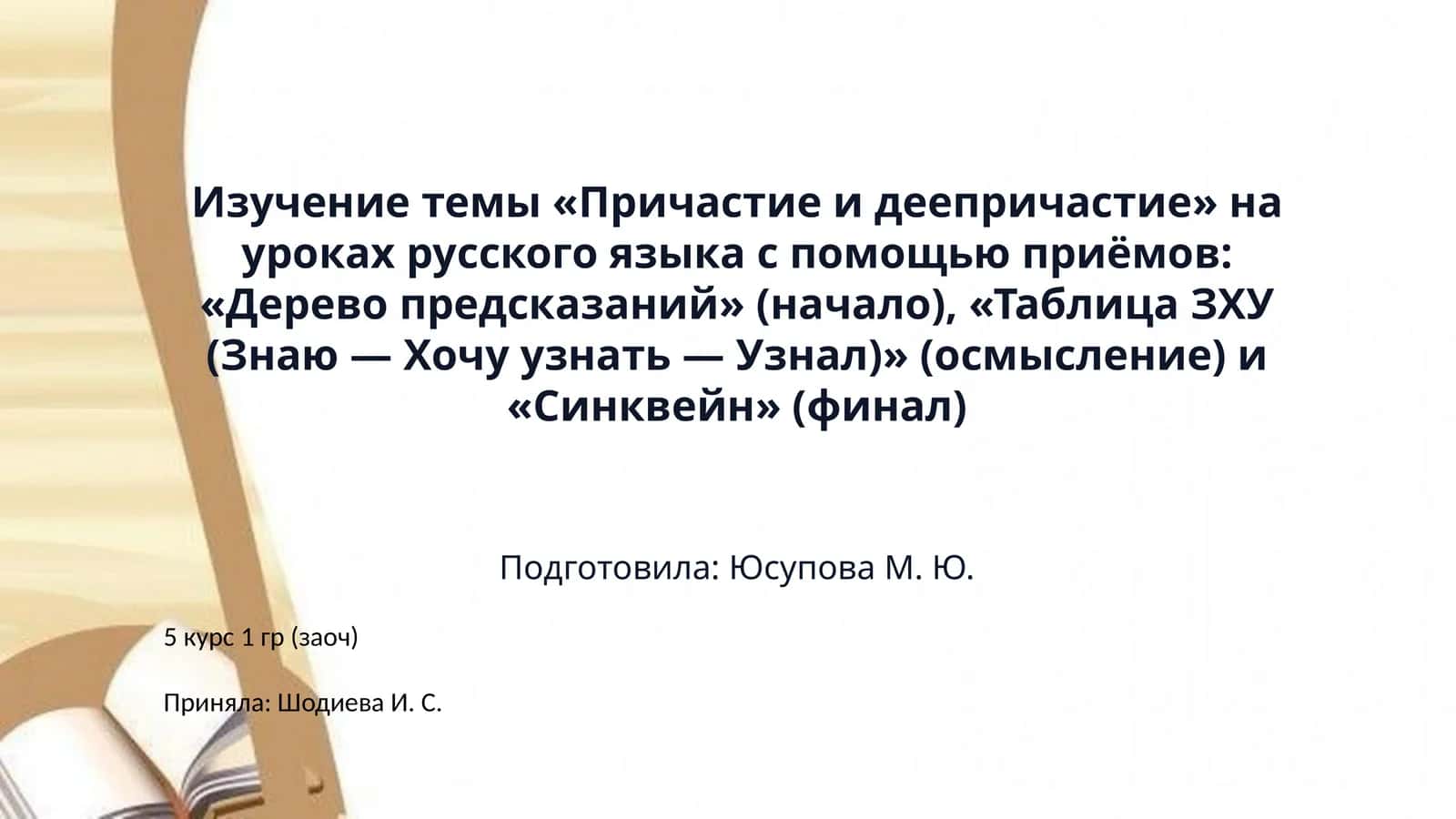 Изучение темы «Причастие и деепричастие» на уроках русского языка с помощью приёмов: «Дерево предсказаний» (начало), «Таблица ЗХУ (Знаю — Хочу узнать — Узнал)» (осмысление) и «Синквейн» (финал)

Подготовила: Юсупова М. Ю.

5 курс 1 гр (заоч)

Приняла: Шодиева И. С.